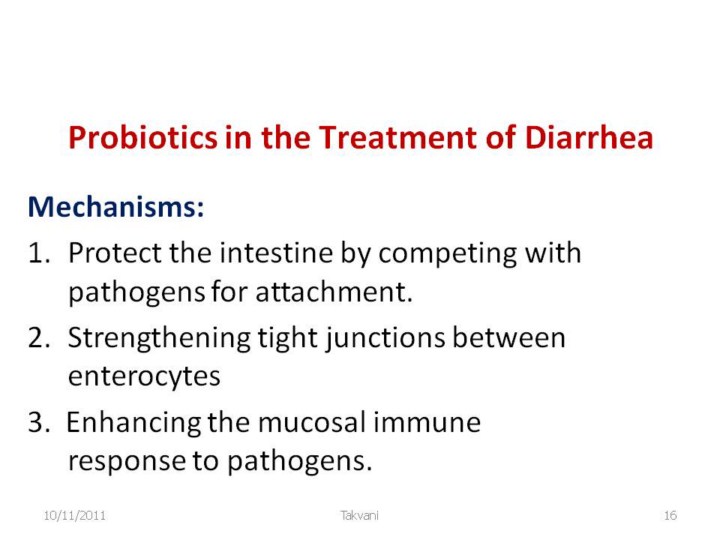 Probiotics in the Treatment of Diarrhea

Mechanisms:

1. Protect the intestine by competing with pathogens for attachment.

2. Strengthening tight junctions between enterocytes

3. Enhancing the mucosal immune response to pathogens.

10/11/2011 Takvani 16